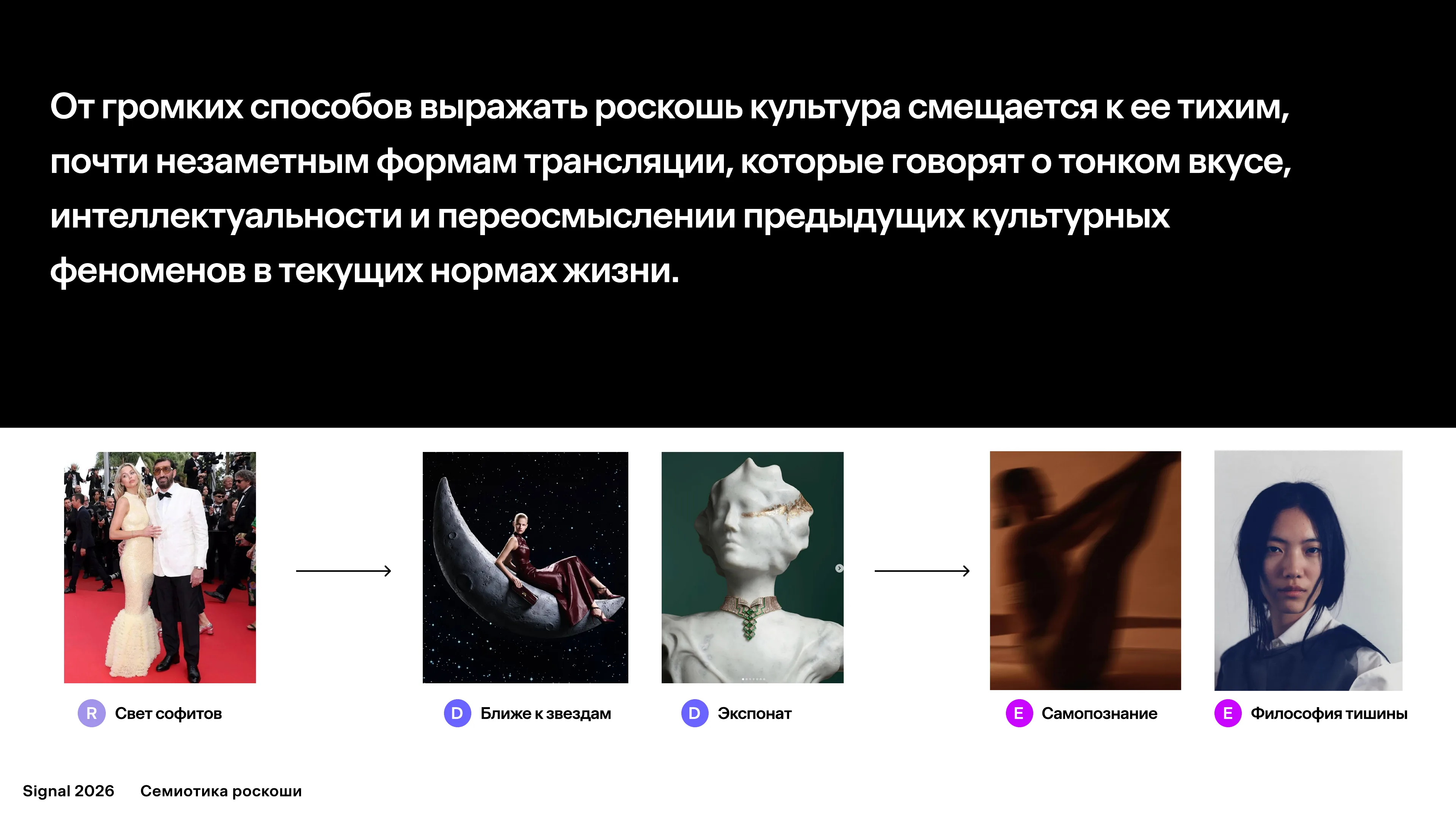 От громких способов выражать роскошь культура смещается к ее тихим, почти незаметным формам трансляции, которые говорят о тонком вкусе, интеллектуальности и переосмыслении предыдущих культурных феноменов в текущих нормах жизни.

R Свет софитов

D Ближе к звездам

D Экспонат

E Самопознание

E Философия тишины

Signal 2026 Семиотика роскоши